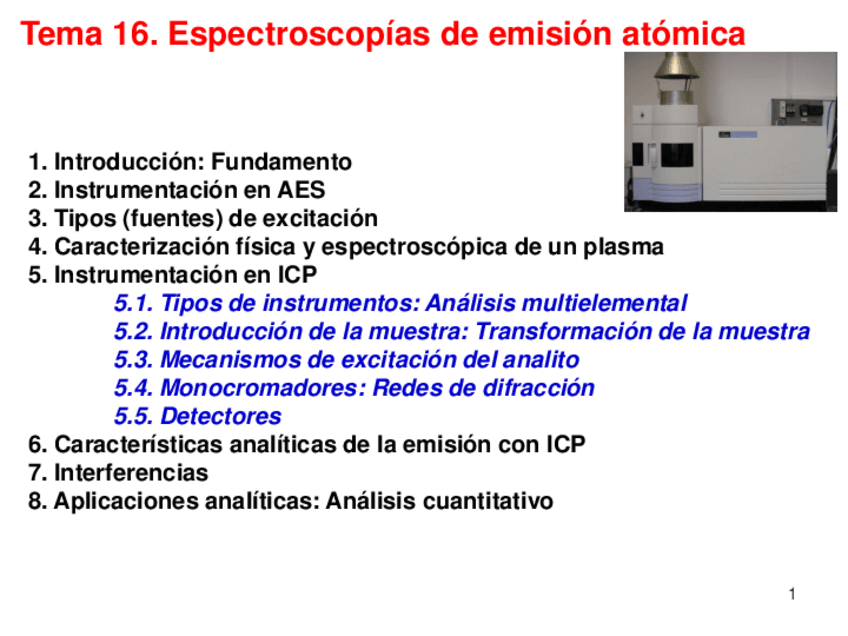 Tema 16. Espectroscopías de emisión atómica

1. Introducción: Fundamento
2. Instrumentación en AES
3. Tipos (fuentes) de excitación
4. Caracterización física y espectroscópica de un plasma
5. Instrumentación en ICP
5.1. Tipos de instrumentos: Análisis multielemental
5.2. Introducción de la muestra: Transformación de la muestra
5.3. Mecanismos de excitación del analito
5.4. Monocromadores: Redes de difracción
5.5. Detectores
6. Características analíticas de la emisión con ICP
7. Interferencias
8. Aplicaciones analíticas: Análisis cuantitativo

1